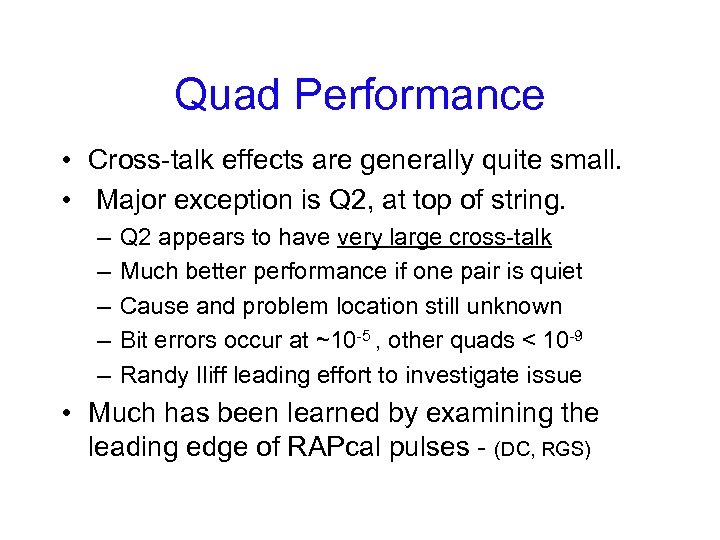 Quad Performance

• Cross-talk effects are generally quite small.
• Major exception is Q2, at top of string.
– Q2 appears to have very large cross-talk
– Much better performance if one pair is quiet
– Cause and problem location still unknown
– Bit errors occur at ~$10^{-5}$ , other quads < $10^{-9}$
– Randy Iliff leading effort to investigate issue
• Much has been learned by examining the leading edge of RAPcal pulses - (DC, RGS)